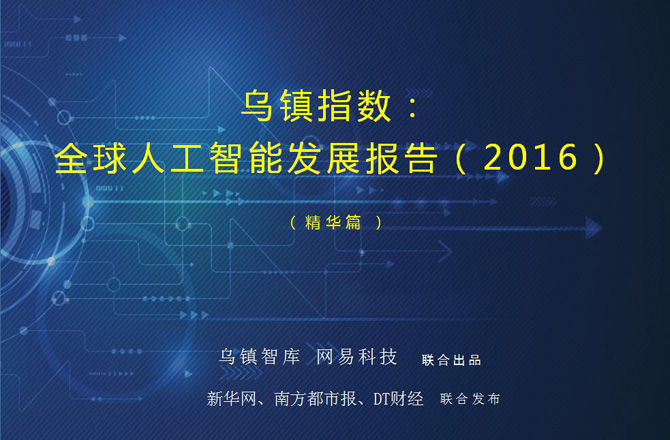 乌镇指数：
全球人工智能发展报告（2016）

（精华篇）

乌镇智库 网易科技 联合出品

新华网、南方都市报、DT财经 联合发布